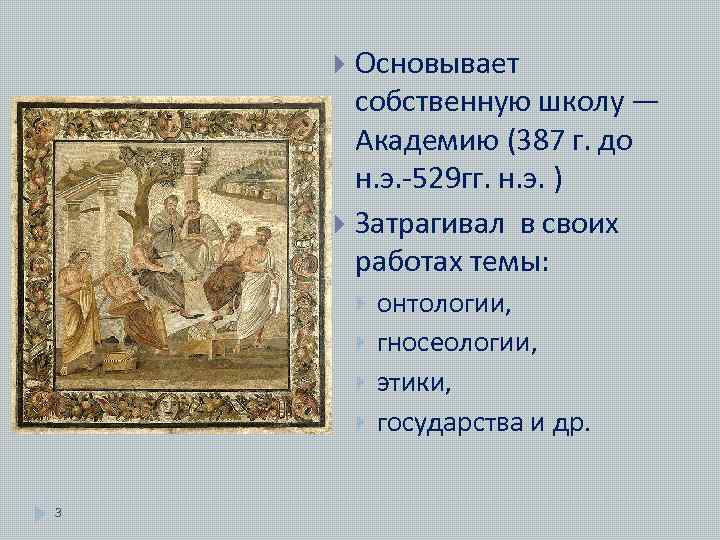 Основывает собственную школу — Академию (387 г. до н.э.-529гг. н.э. )

Затрагивал в своих работах темы:

онтологии,

гносеологии,

этики,

государства и др.

3